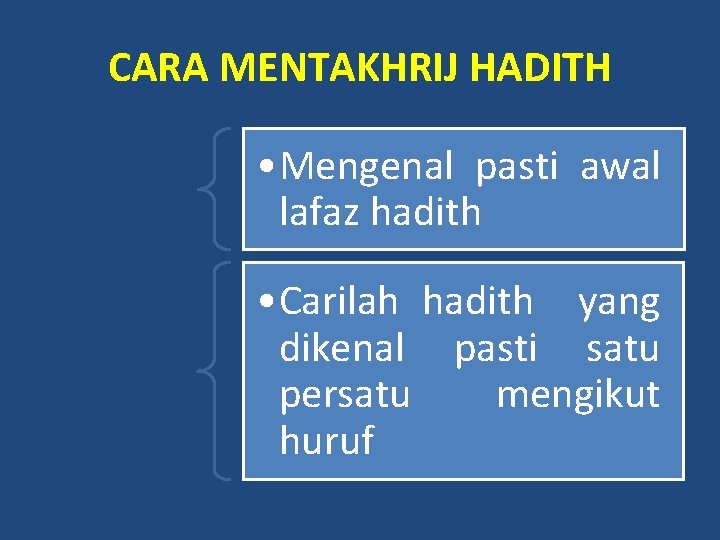 CARA MENTAKHRIJ HADITH

• Mengenal pasti awal lafaz hadith

• Carilah hadith yang dikenal pasti satu persatu mengikut huruf